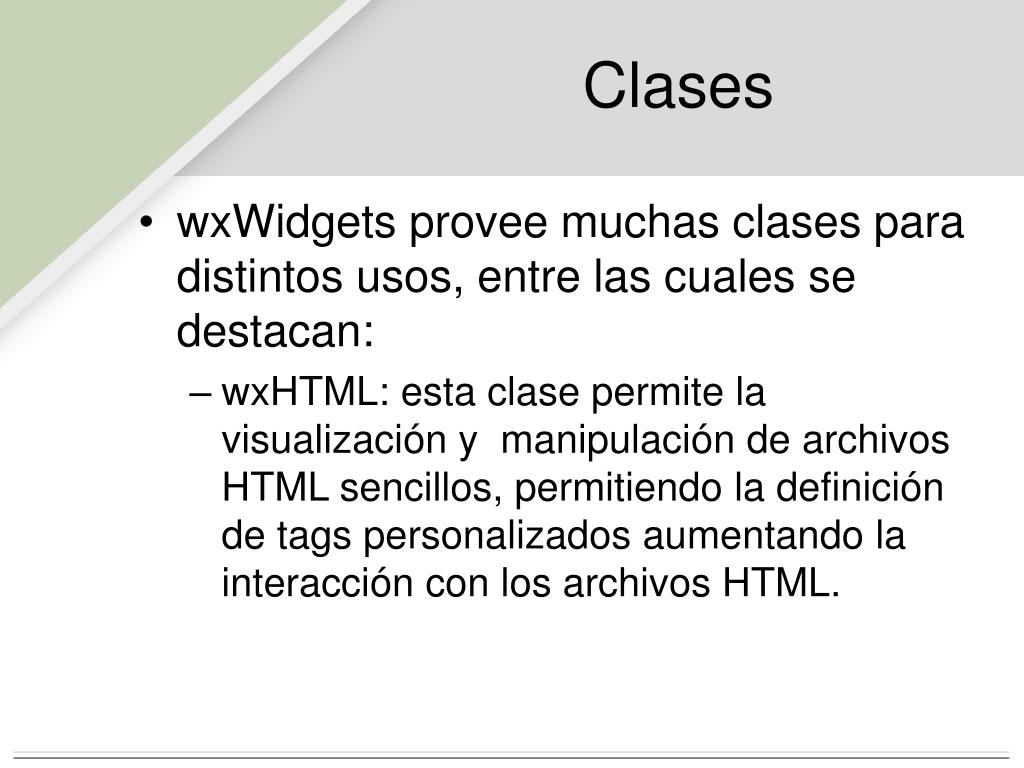 Clases

• wxWidgets provee muchas clases para distintos usos, entre las cuales se destacan:

– wxHTML: esta clase permite la visualización y manipulación de archivos HTML sencillos, permitiendo la definición de tags personalizados aumentando la interacción con los archivos HTML.